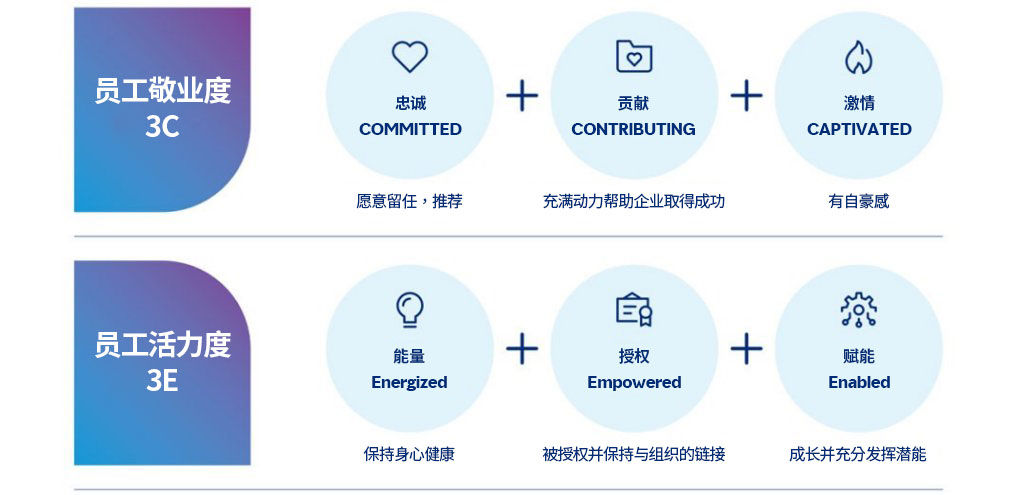 员工敬业度
3C

忠诚
COMMITTED

愿意留任，推荐

+

贡献
CONTRIBUTING

充满动力帮助企业取得成功

+

激情
CAPTIVATED

有自豪感

员工活力度
3E

能量
Energized

保持身心健康

+

授权
Empowered

被授权并保持与组织的链接

+

赋能
Enabled

成长并充分发挥潜能